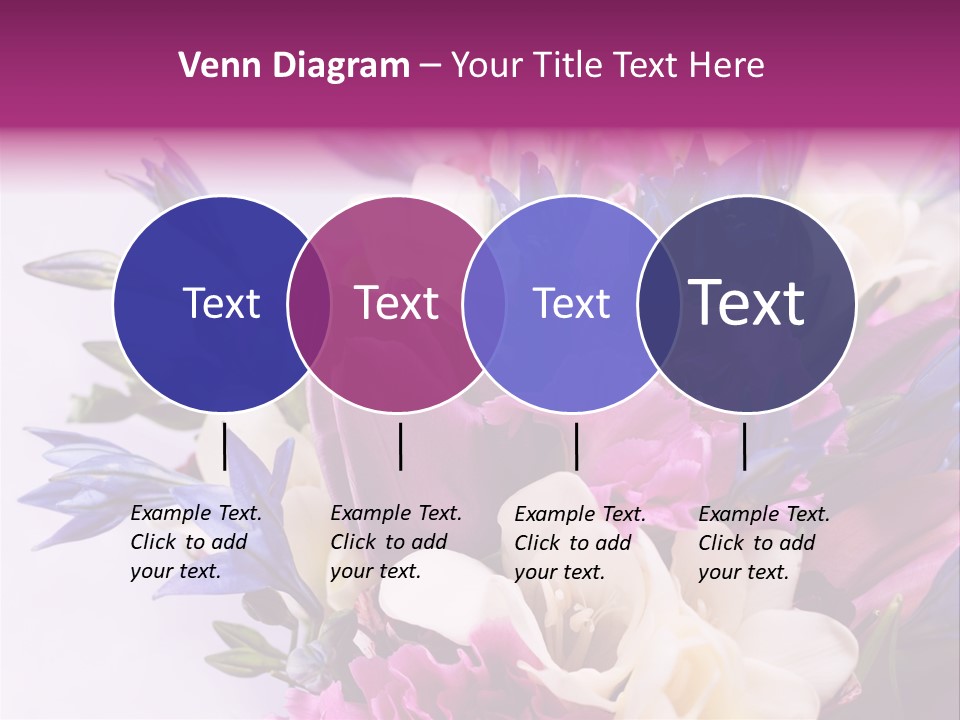 Venn Diagram – Your Title Text Here

Text

Text

Text

Text

Example Text. Click to add your text.

Example Text. Click to add your text.

Example Text. Click to add your text.

Example Text. Click to add your text.